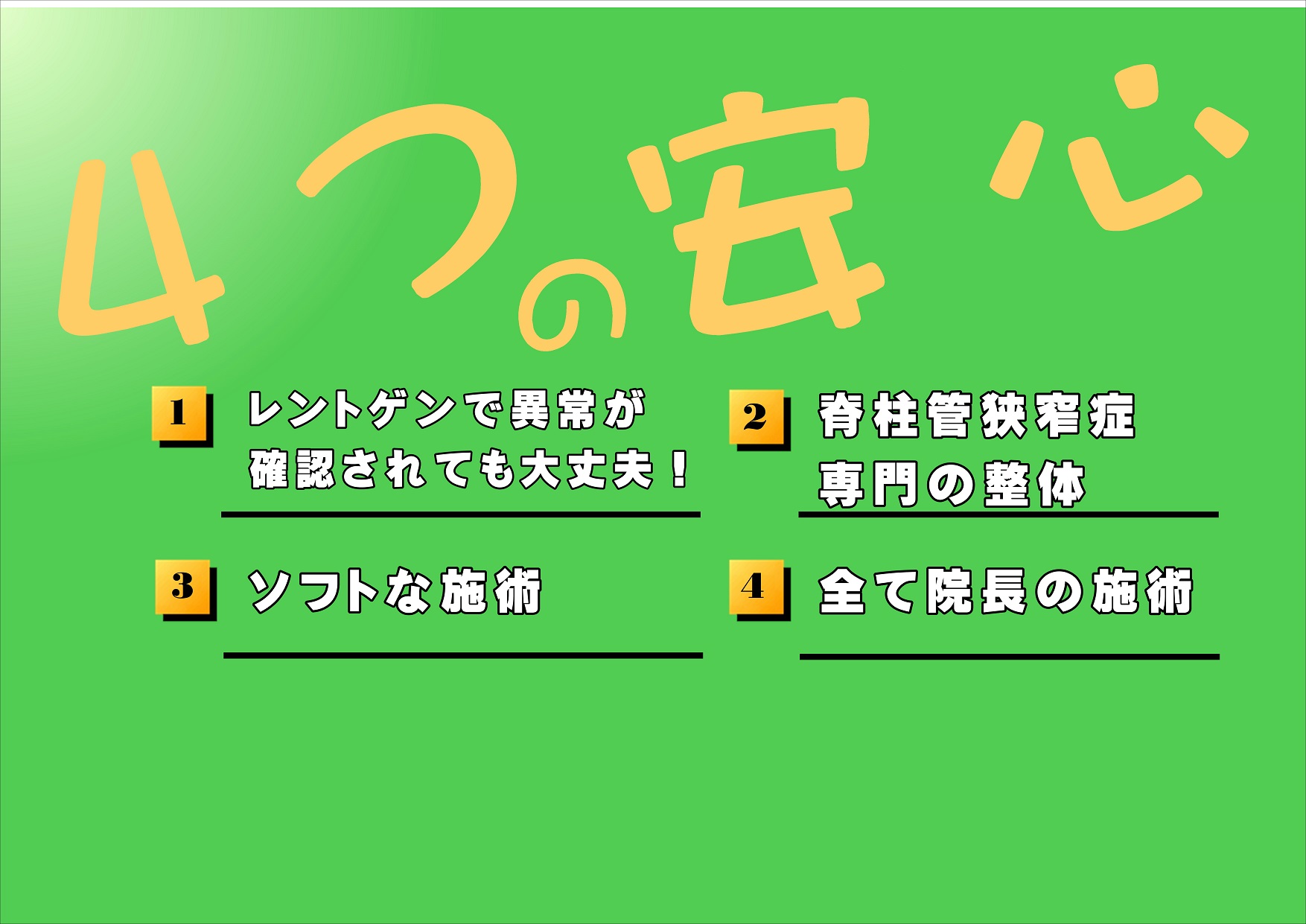 ４つの安心

1 レントゲンで異常が確認されても大丈夫！

2 脊柱管狭窄症専門の整体

3 ソフトな施術

4 全て院長の施術